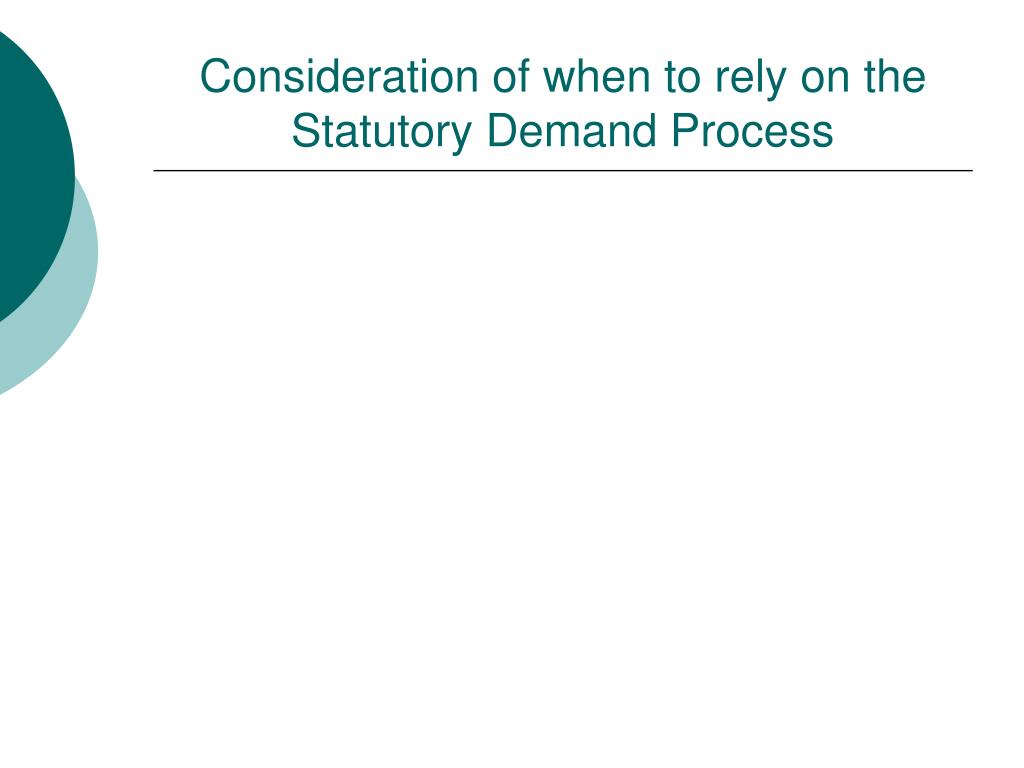 Consideration of when to rely on the Statutory Demand Process